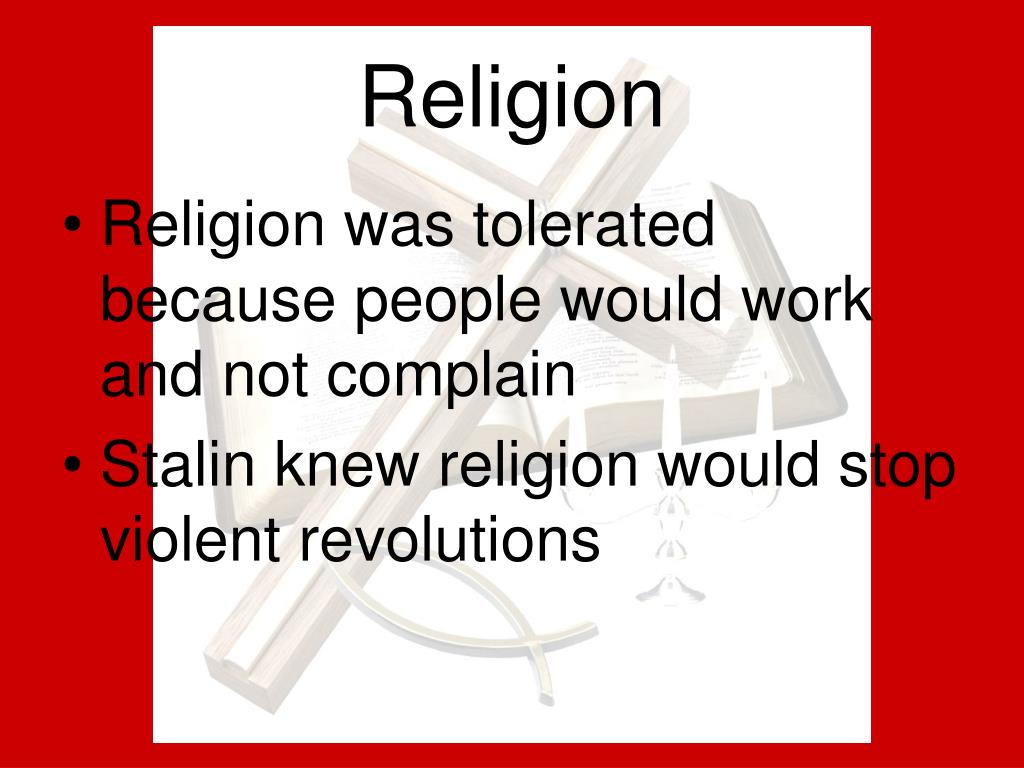 Religion

• Religion was tolerated because people would work and not complain
• Stalin knew religion would stop violent revolutions